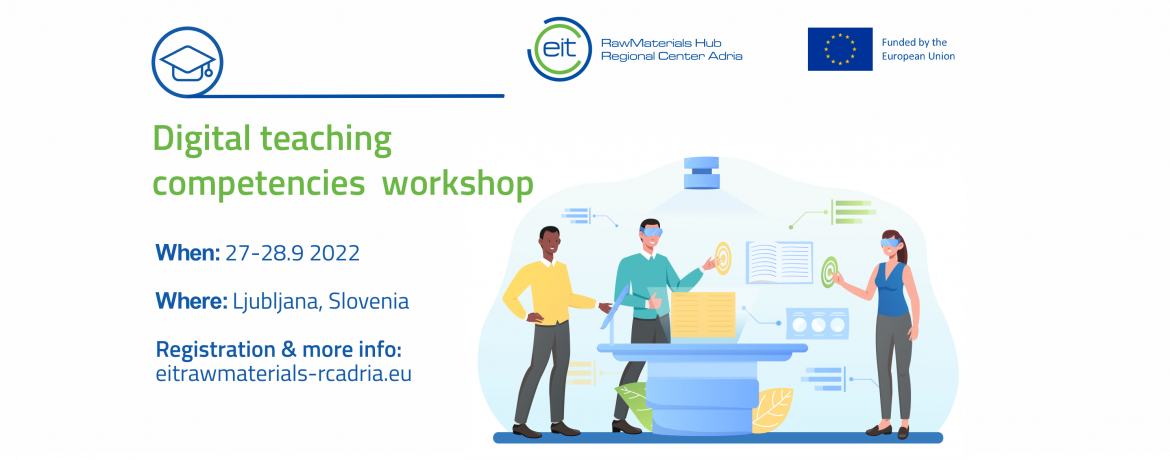 eit RawMaterials Hub Regional Center Adria

Funded by the European Union

Digital teaching competencies workshop

When: 27-28.9 2022

Where: Ljubljana, Slovenia

Registration & more info:
eitrawmaterials-rcadria.eu